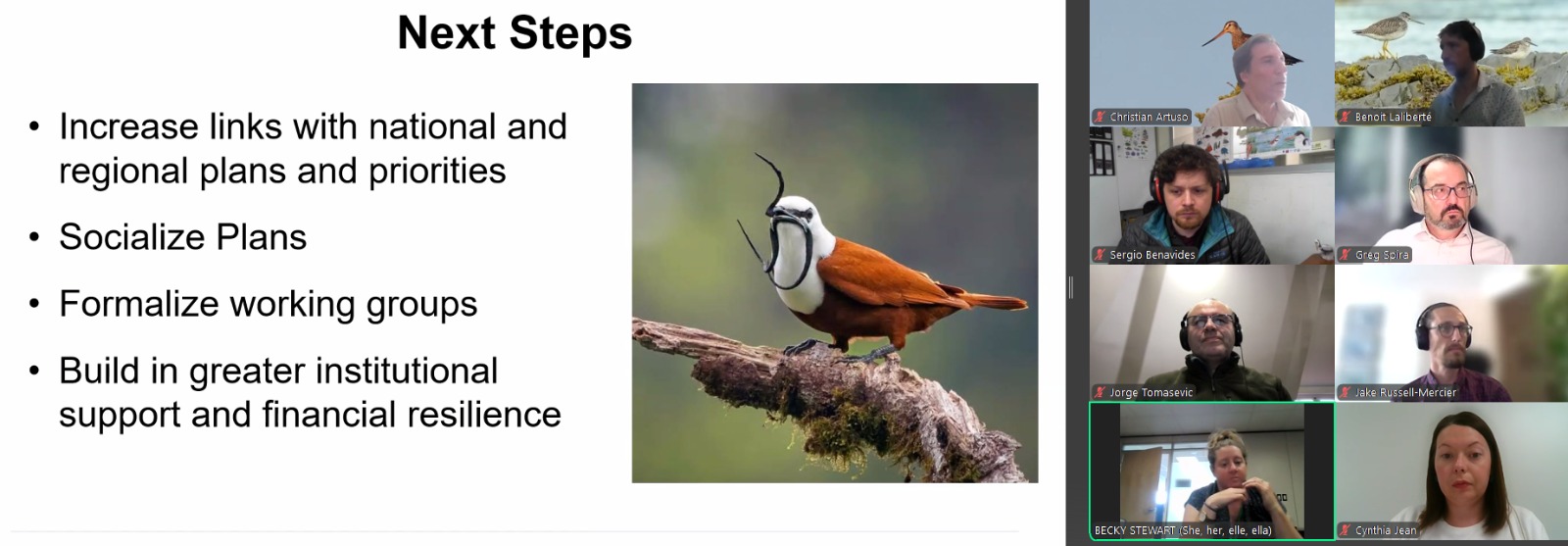 Next Steps

• Increase links with national and regional plans and priorities

• Socialize Plans

• Formalize working groups

• Build in greater institutional support and financial resilience

Christian Artuso

Benoit Laliberté

Sergio Benavides

Greg Spira

Jorge Tomasevic

Jake Russell-Mercier

BECKY STEWART (She, her, elle, ella)

Cynthia Jean